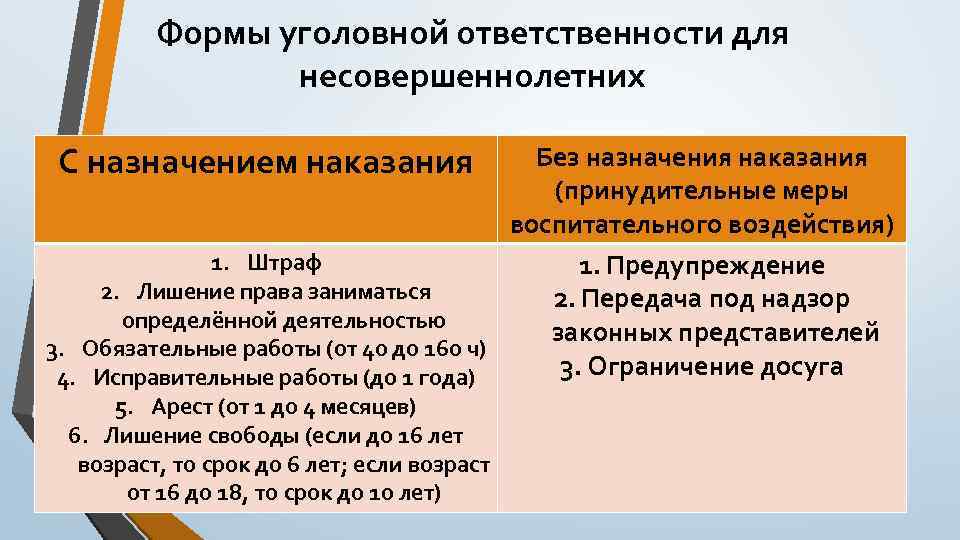 Формы уголовной ответственности для несовершеннолетних

| С назначением наказания | Без назначения наказания (принудительные меры воспитательного воздействия) |
|---|---|
| 1. Штраф 2. Лишение права заниматься определённой деятельностью 3. Обязательные работы (от 40 до 160 ч) 4. Исправительные работы (до 1 года) 5. Арест (от 1 до 4 месяцев) 6. Лишение свободы (если до 16 лет возраст, то срок до 6 лет; если возраст от 16 до 18, то срок до 10 лет) | 1. Предупреждение 2. Передача под надзор законных представителей 3. Ограничение досуга |